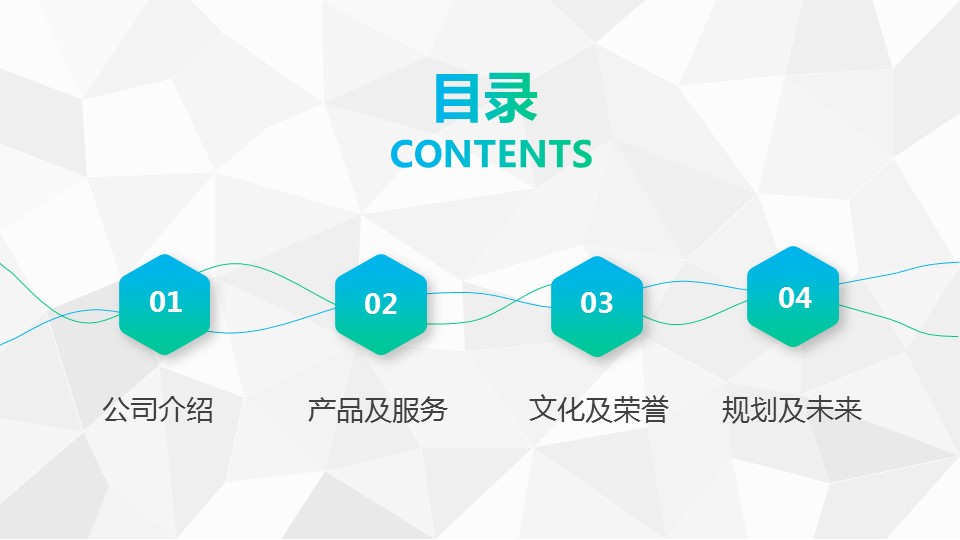 目录
CONTENTS

01
公司介绍

02
产品及服务

03
文化及荣誉

04
规划及未来